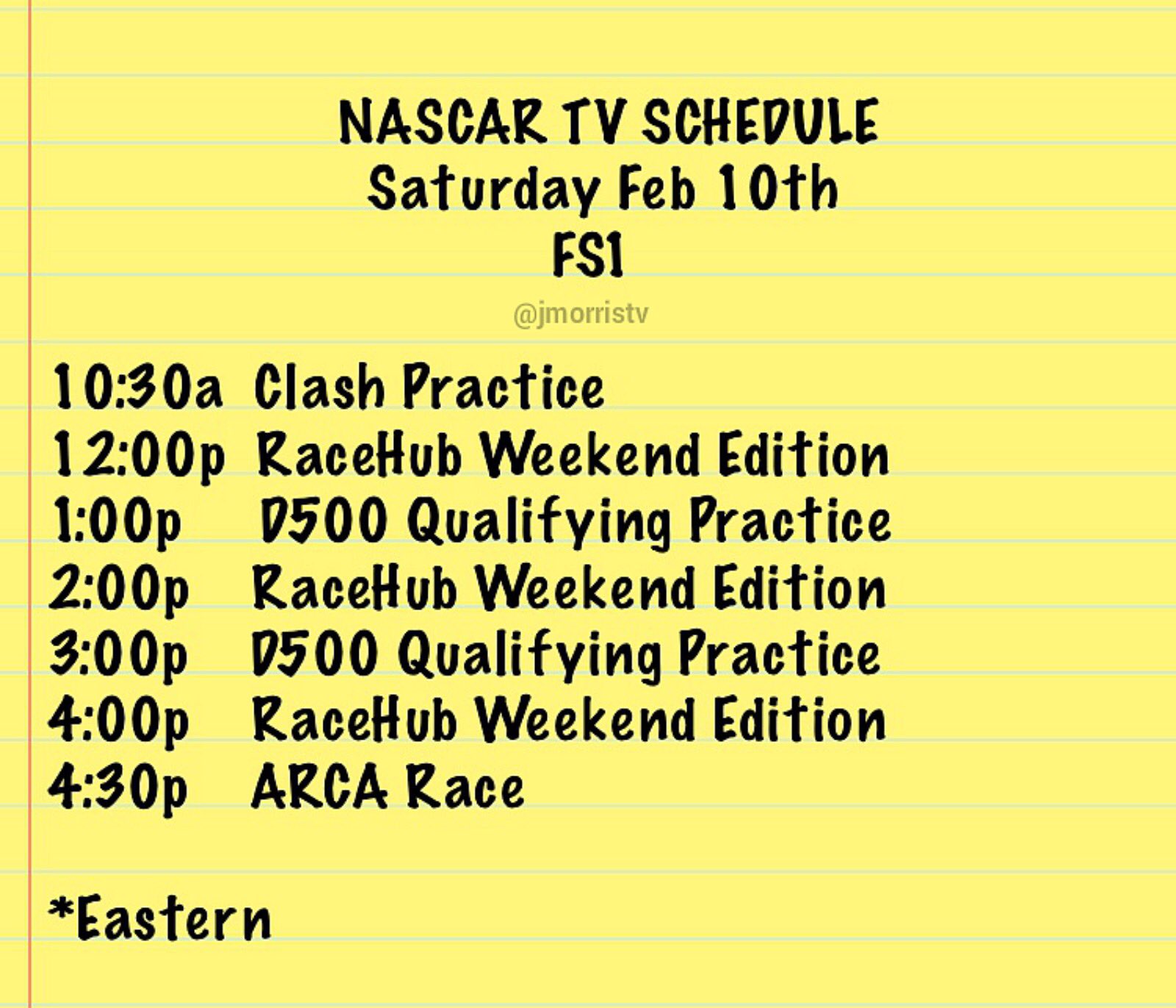 NASCAR TV SCHEDULE
Saturday Feb 10th
FS1

@jmorristv

10:30a Clash Practice
12:00p RaceHub Weekend Edition
1:00p D500 Qualifying Practice
2:00p RaceHub Weekend Edition
3:00p D500 Qualifying Practice
4:00p RaceHub Weekend Edition
4:30p ARCA Race

*Eastern